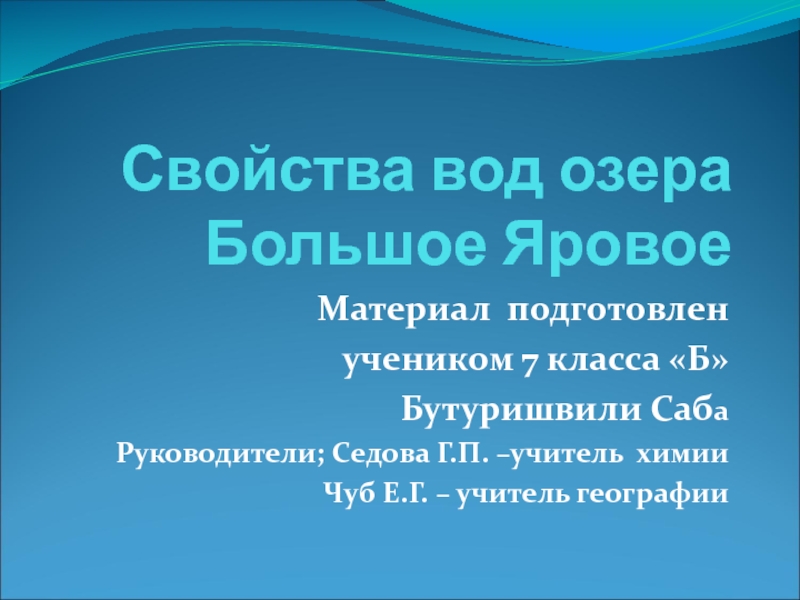 Свойства вод озера Большое Яровое

Материал подготовлен

учеником 7 класса «Б»

Бутуришвили Саба

Руководители; Седова Г.П. –учитель химии

Чуб Е.Г. – учитель географии